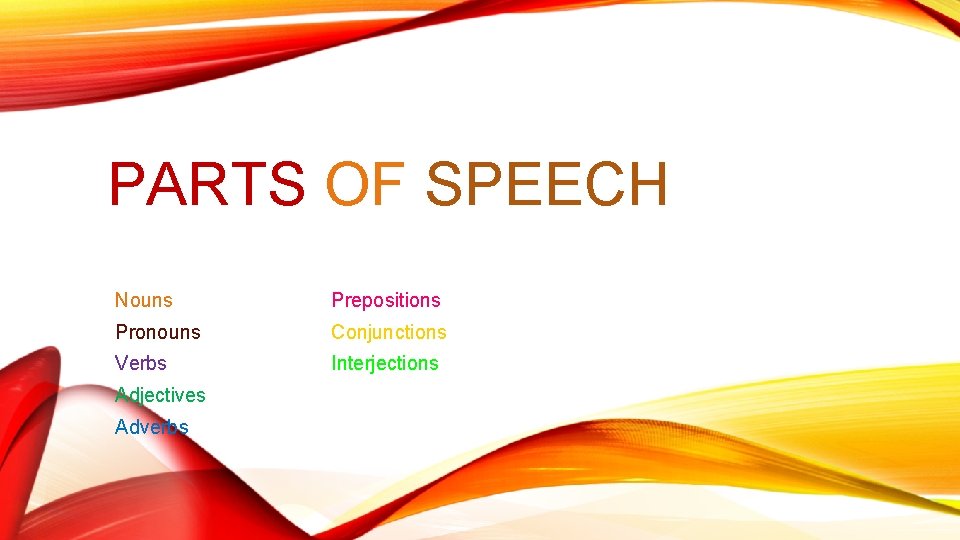 PARTS OF SPEECH

Nouns
Pronouns
Verbs
Adjectives
Adverbs

Prepositions
Conjunctions
Interjections